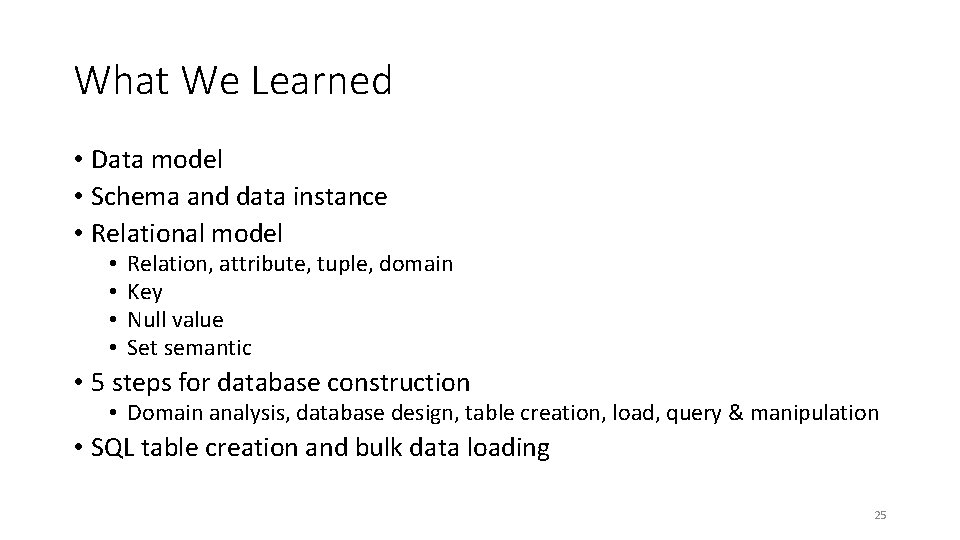 What We Learned

• Data model
• Schema and data instance
• Relational model
  • Relation, attribute, tuple, domain
  • Key
  • Null value
  • Set semantic
• 5 steps for database construction
  • Domain analysis, database design, table creation, load, query & manipulation
• SQL table creation and bulk data loading

25